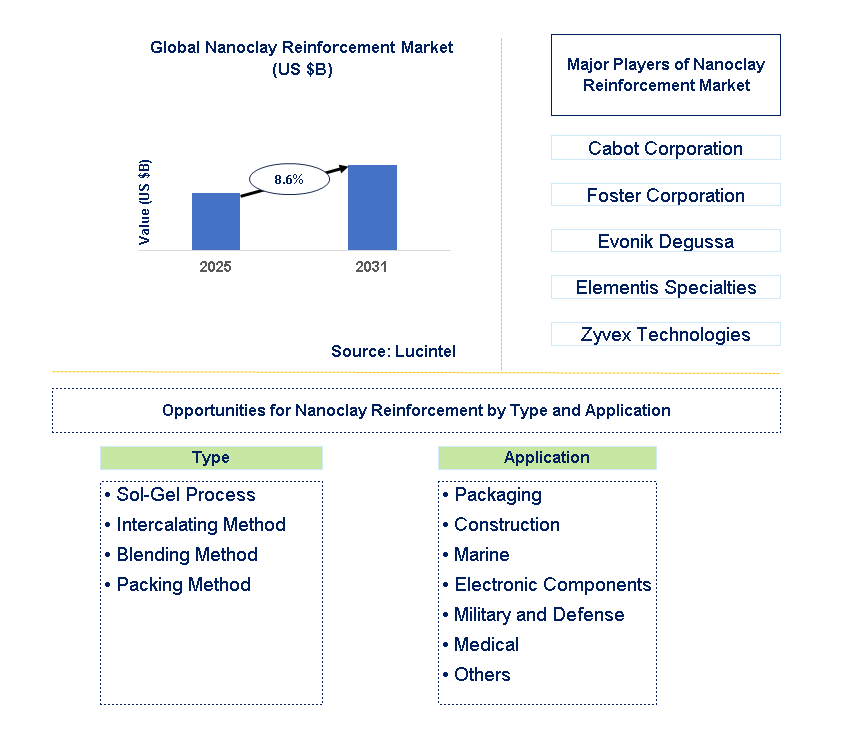 Global Nanoclay Reinforcement Market
(US $B)

Value (US $B)

8.6%

2025
2031

Source: Lucintel

Major Players of Nanoclay Reinforcement Market

Cabot Corporation

Foster Corporation

Evonik Degussa

Elementis Specialties

Zyvex Technologies

Opportunities for Nanoclay Reinforcement by Type and Application

Type

• Sol-Gel Process
• Intercalating Method
• Blending Method
• Packing Method

Application

• Packaging
• Construction
• Marine
• Electronic Components
• Military and Defense
• Medical
• Others